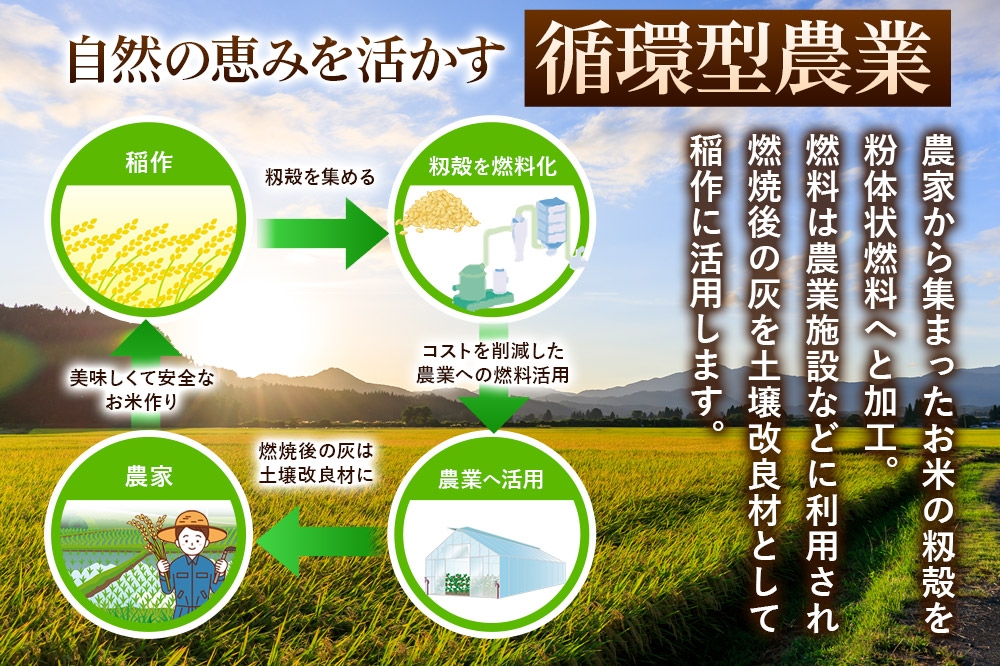 自然の恵みを活かす 循環型農業

稲作

籾殻を集める

籾殻を燃料化

コストを削減した農業への燃料活用

農業へ活用

燃焼後の灰は土壌改良材に

農家

美味しくて安全なお米作り

農家から集まったお米の籾殻を粉体状燃料へと加工。燃料は農業施設などに利用され燃焼後の灰を土壌改良材として稲作に活用します。